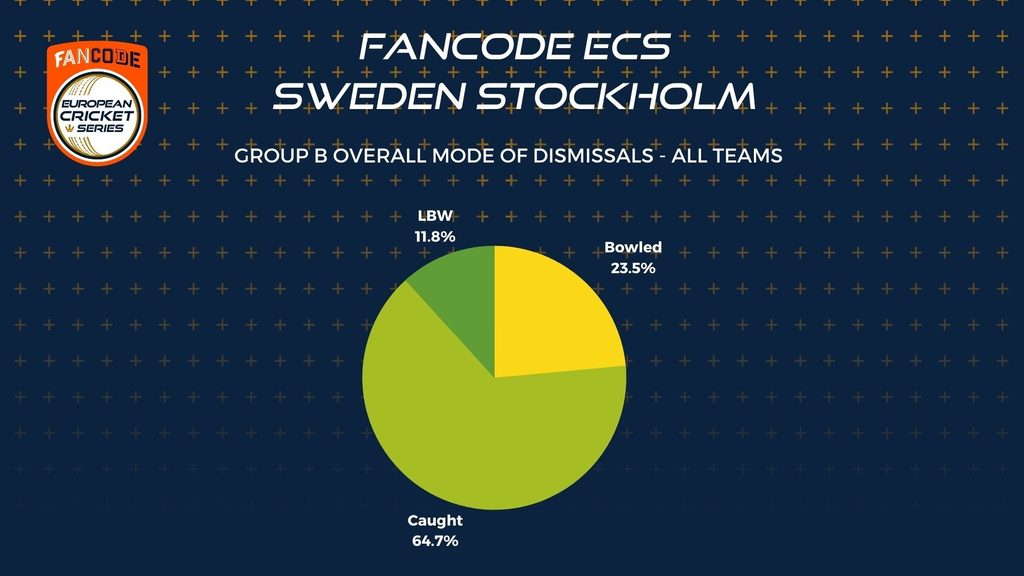 FANCODE
EUROPEAN CRICKET SERIES

FANCODE ECS
SWEDEN STOCKHOLM

GROUP B OVERALL MODE OF DISMISSALS - ALL TEAMS

LBW
11.8%

Bowled
23.5%

Caught
64.7%